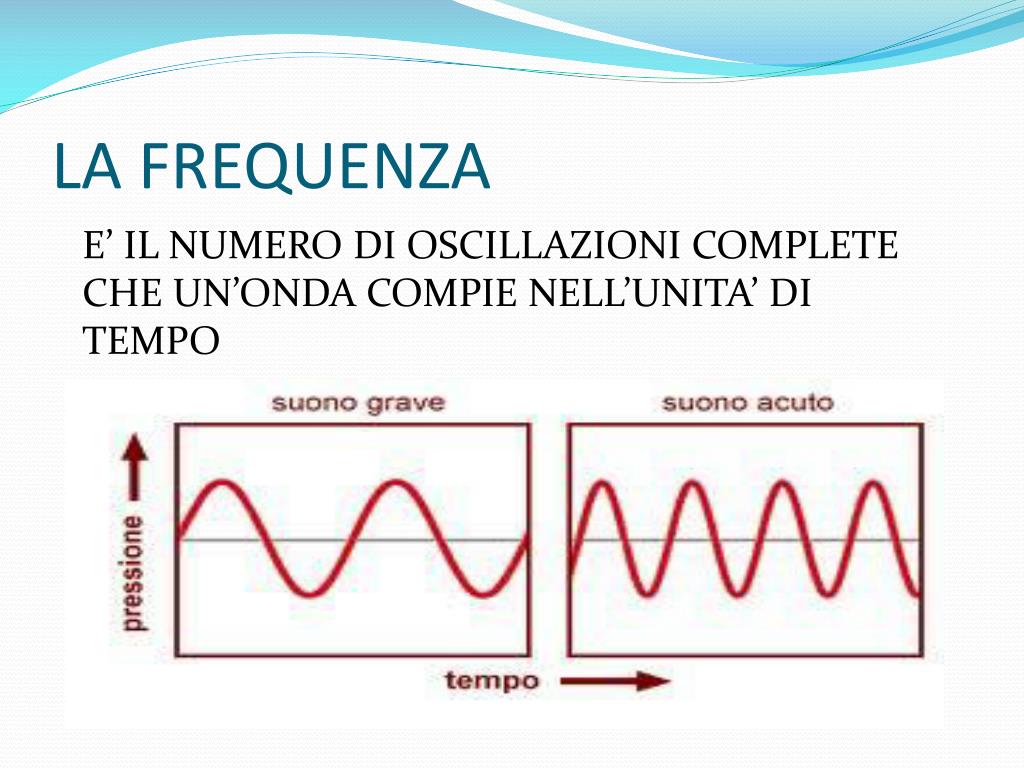 LA FREQUENZA

E’ IL NUMERO DI OSCILLAZIONI COMPLETE CHE UN’ONDA COMPIE NELL’UNITA’ DI TEMPO

suono grave

suono acuto

pressione

tempo